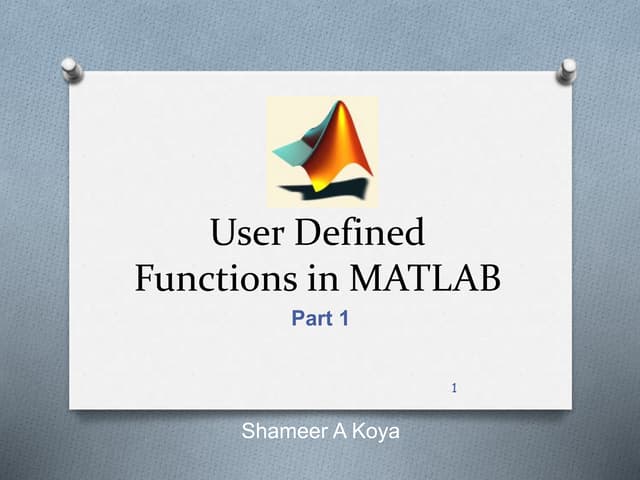 User Defined Functions in MATLAB

Part 1

1

Shameer A Koya